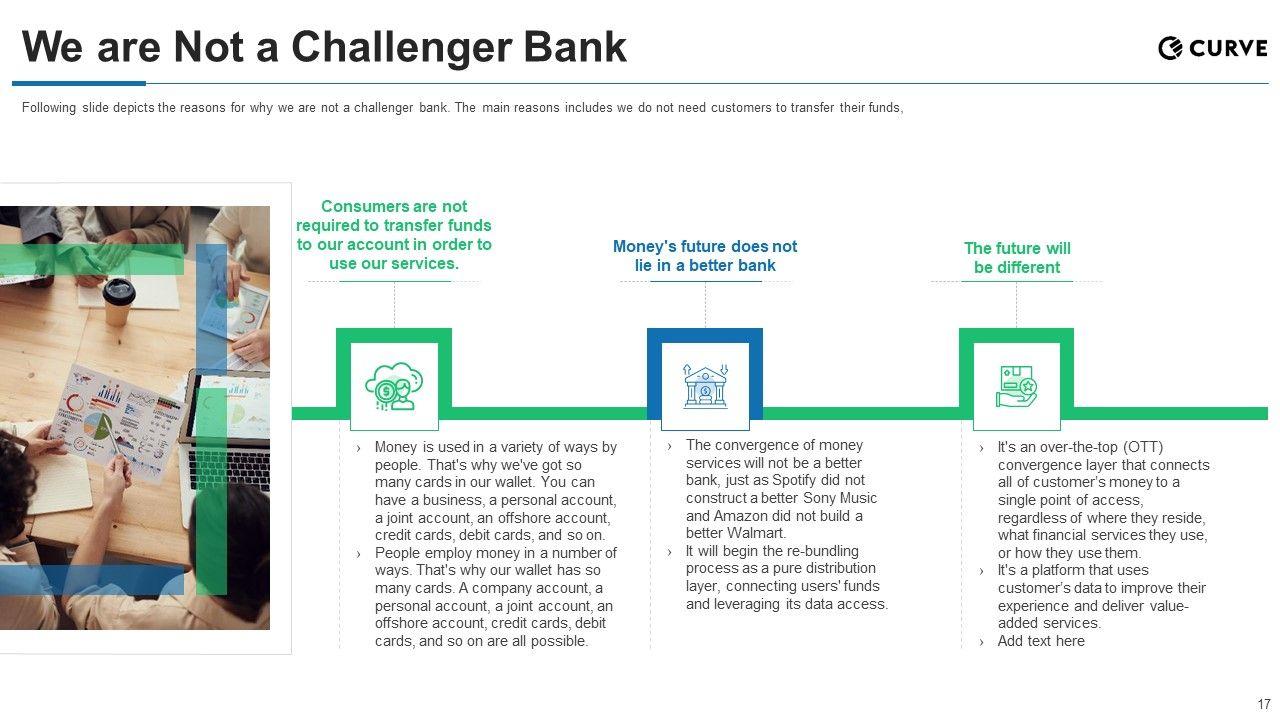 We are Not a Challenger Bank

CURVE

Following slide depicts the reasons for why we are not a challenger bank. The main reasons includes we do not need customers to transfer their funds,

Consumers are not required to transfer funds to our account in order to use our services.

› Money is used in a variety of ways by people. That's why we've got so many cards in our wallet. You can have a business, a personal account, a joint account, an offshore account, credit cards, debit cards, and so on.
› People employ money in a number of ways. That's why our wallet has so many cards. A company account, a personal account, a joint account, an offshore account, credit cards, debit cards, and so on are all possible.

Money's future does not lie in a better bank

› The convergence of money services will not be a better bank, just as Spotify did not construct a better Sony Music and Amazon did not build a better Walmart.
› It will begin the re-bundling process as a pure distribution layer, connecting users' funds and leveraging its data access.

The future will be different

› It's an over-the-top (OTT) convergence layer that connects all of customer's money to a single point of access, regardless of where they reside, what financial services they use, or how they use them.
› It's a platform that uses customer's data to improve their experience and deliver value-added services.
› Add text here

17